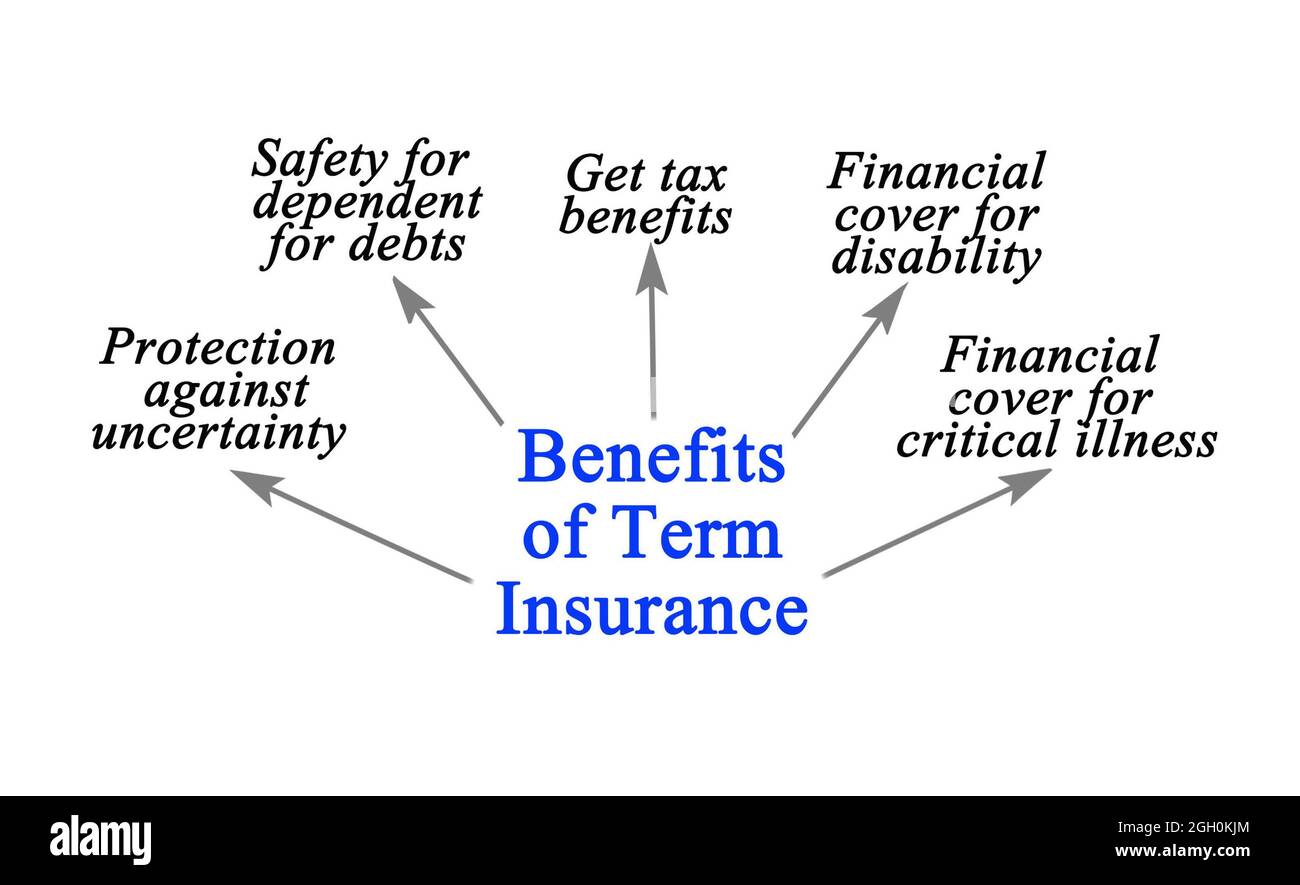 Safety for dependent for debts

Get tax benefits

Financial cover for disability

Protection against uncertainty

Financial cover for critical illness

Benefits of Term Insurance

alamy

Image ID: 2GH0KJM
www.alamy.com